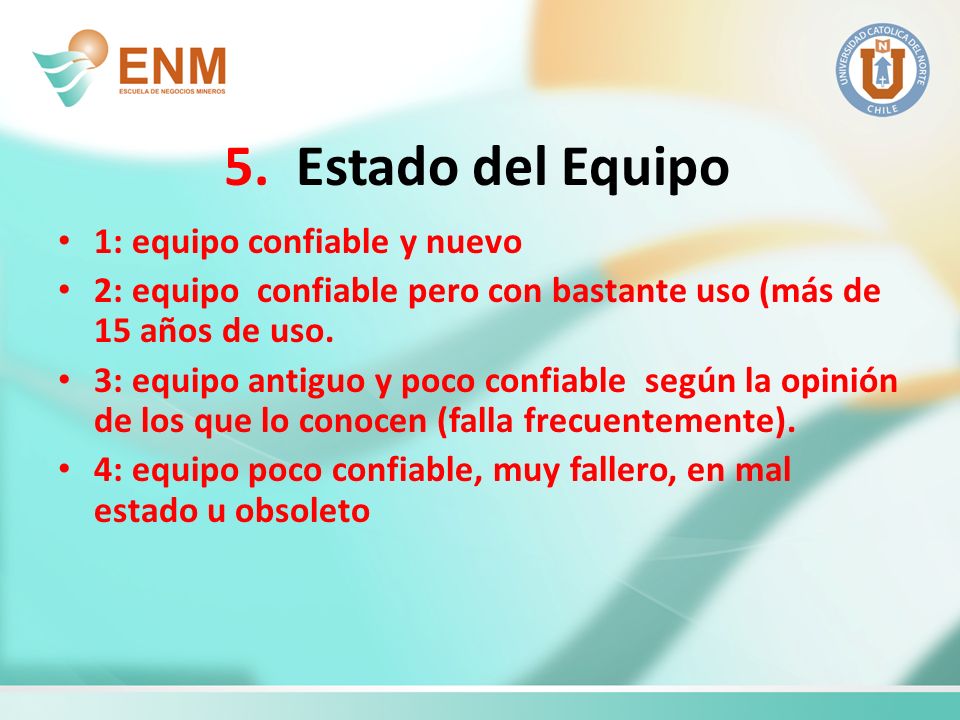 ENM
ESCUELA DE NEGOCIOS MINEROS

UNIVERSIDAD CATOLICA DEL NORTE
CHILE

5. Estado del Equipo

• 1: equipo confiable y nuevo
• 2: equipo confiable pero con bastante uso (más de 15 años de uso.
• 3: equipo antiguo y poco confiable según la opinión de los que lo conocen (falla frecuentemente).
• 4: equipo poco confiable, muy fallero, en mal estado u obsoleto